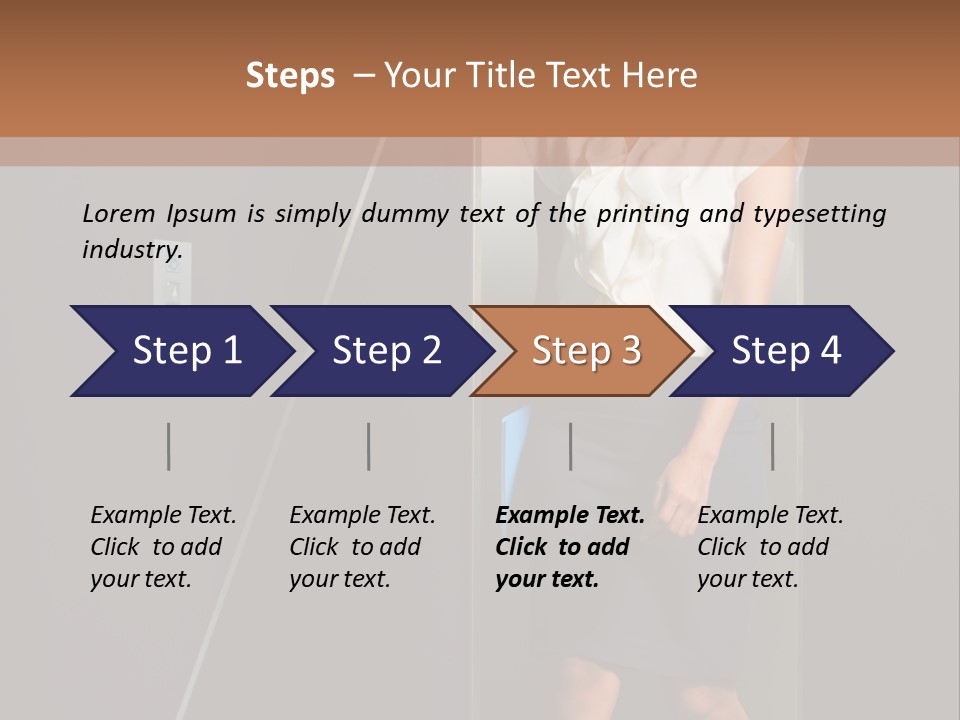 Steps – Your Title Text Here

Lorem Ipsum is simply dummy text of the printing and typesetting industry.

Step 1

Step 2

Step 3

Step 4

Example Text. Click to add your text.

Example Text. Click to add your text.

Example Text. Click to add your text.

Example Text. Click to add your text.